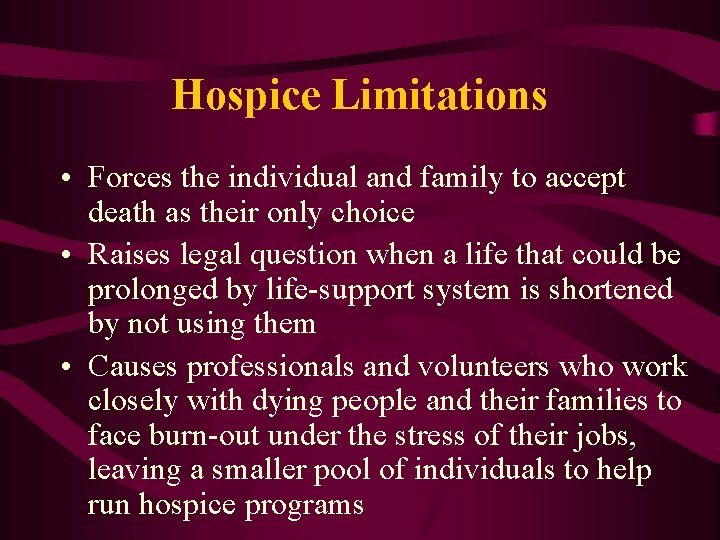 Hospice Limitations

• Forces the individual and family to accept death as their only choice
• Raises legal question when a life that could be prolonged by life-support system is shortened by not using them
• Causes professionals and volunteers who work closely with dying people and their families to face burn-out under the stress of their jobs, leaving a smaller pool of individuals to help run hospice programs